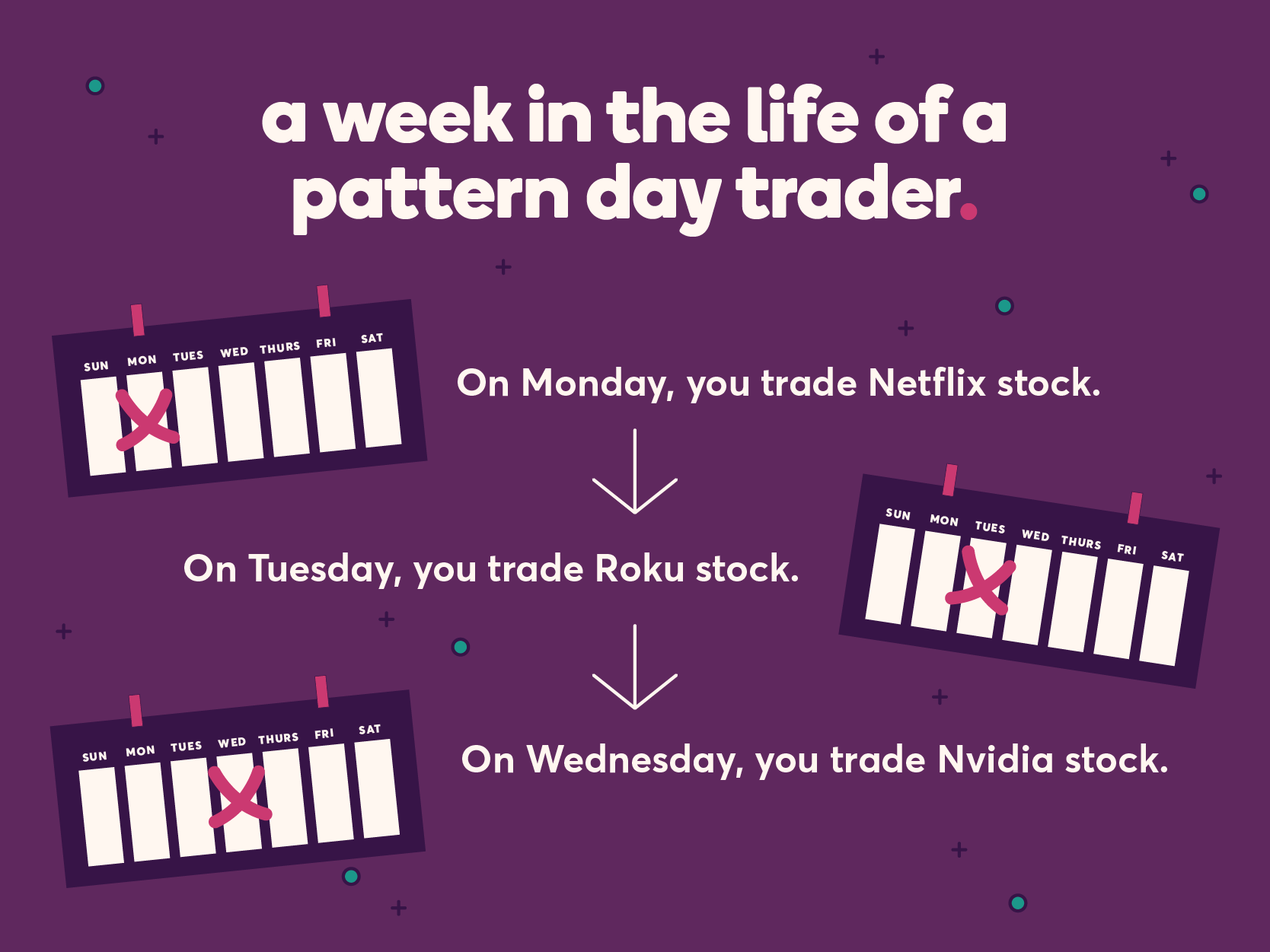 a week in the life of a pattern day trader.

SUN MON TUES WED THURS FRI SAT

On Monday, you trade Netflix stock.

SUN MON TUES WED THURS FRI SAT

On Tuesday, you trade Roku stock.

SUN MON TUES WED THURS FRI SAT

On Wednesday, you trade Nvidia stock.